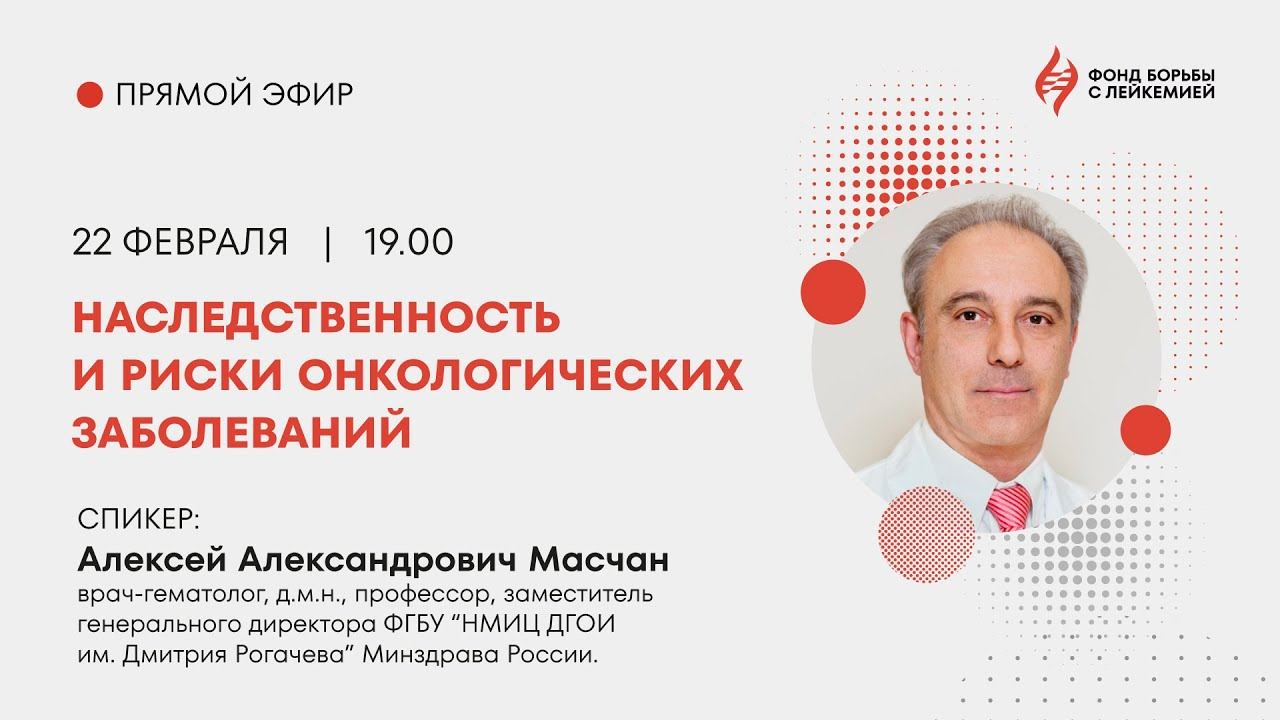 ПРЯМОЙ ЭФИР

ФОНД БОРЬБЫ С ЛЕЙКЕМИЕЙ

22 ФЕВРАЛЯ | 19.00

НАСЛЕДСТВЕННОСТЬ И РИСКИ ОНКОЛОГИЧЕСКИХ ЗАБОЛЕВАНИЙ

СПИКЕР:
Алексей Александрович Масчан
врач-гематолог, д.м.н., профессор, заместитель генерального директора ФГБУ “НМИЦ ДГОИ им. Дмитрия Рогачева” Минздрава России.